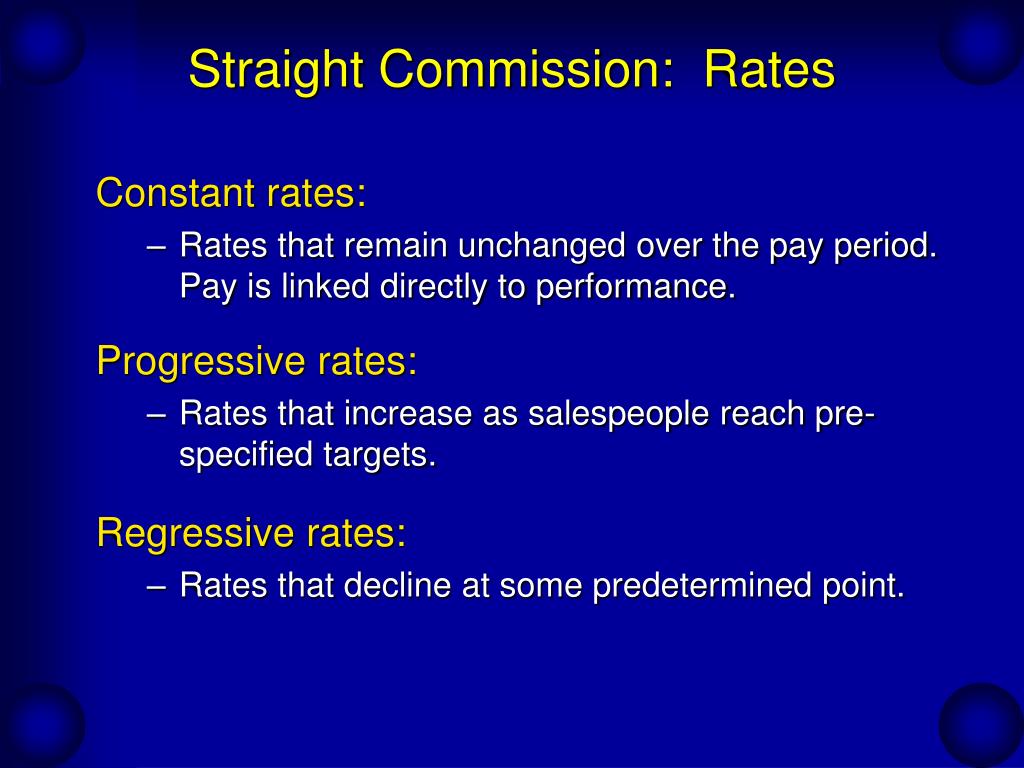 Straight Commission:  Rates

Constant rates:

– Rates that remain unchanged over the pay period. Pay is linked directly to performance.

Progressive rates:

– Rates that increase as salespeople reach pre-specified targets.

Regressive rates:

– Rates that decline at some predetermined point.